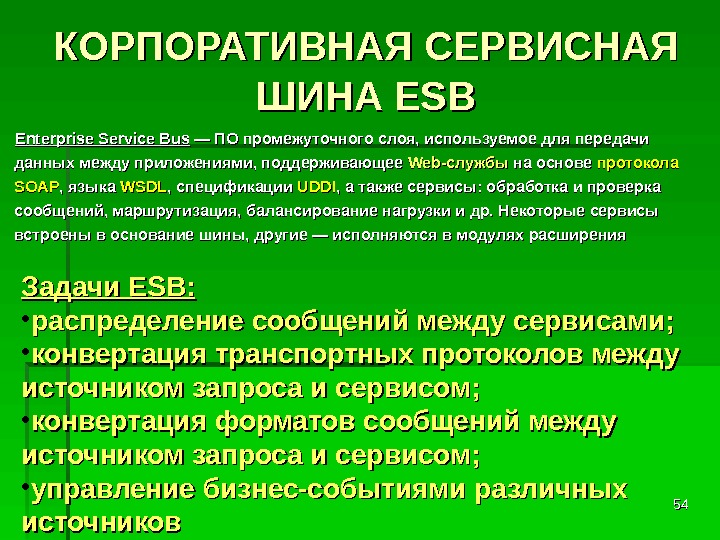 КОРПОРАТИВНАЯ СЕРВИСНАЯ ШИНА ESB

Enterprise Service Bus — ПО промежуточного слоя, используемое для передачи данных между приложениями, поддерживающее Web-службы на основе протокола SOAP, языка WSDL, спецификации UDDI, а также сервисы: обработка и проверка сообщений, маршрутизация, балансирование нагрузки и др. Некоторые сервисы встроены в основание шины, другие — исполняются в модулях расширения

Задачи ESB:
•распределение сообщений между сервисами;
•конвертация транспортных протоколов между источником запроса и сервисом;
•конвертация форматов сообщений между источником запроса и сервисом;
•управление бизнес-событиями различных источников

54